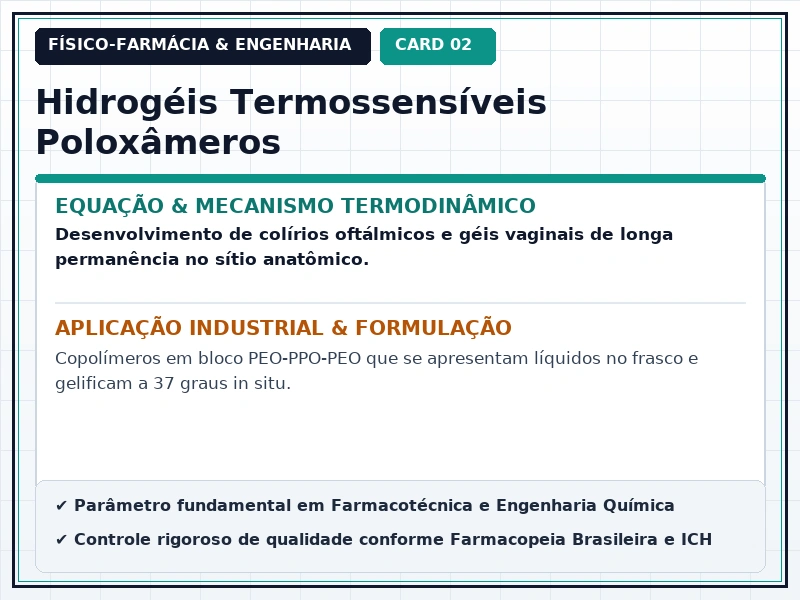 FÍSICO-FARMÁCIA & ENGENHARIA
CARD 02

Hidrogéis Termossensíveis Poloxâmeros

EQUAÇÃO & MECANISMO TERMODINÂMICO
Desenvolvimento de colírios oftálmicos e géis vaginais de longa permanência no sítio anatômico.

APLICAÇÃO INDUSTRIAL & FORMULAÇÃO
Copolímeros em bloco PEO-PPO-PEO que se apresentam líquidos no frasco e gelificam a 37 graus in situ.

✔ Parâmetro fundamental em Farmacotécnica e Engenharia Química
✔ Controle rigoroso de qualidade conforme Farmacopeia Brasileira e ICH